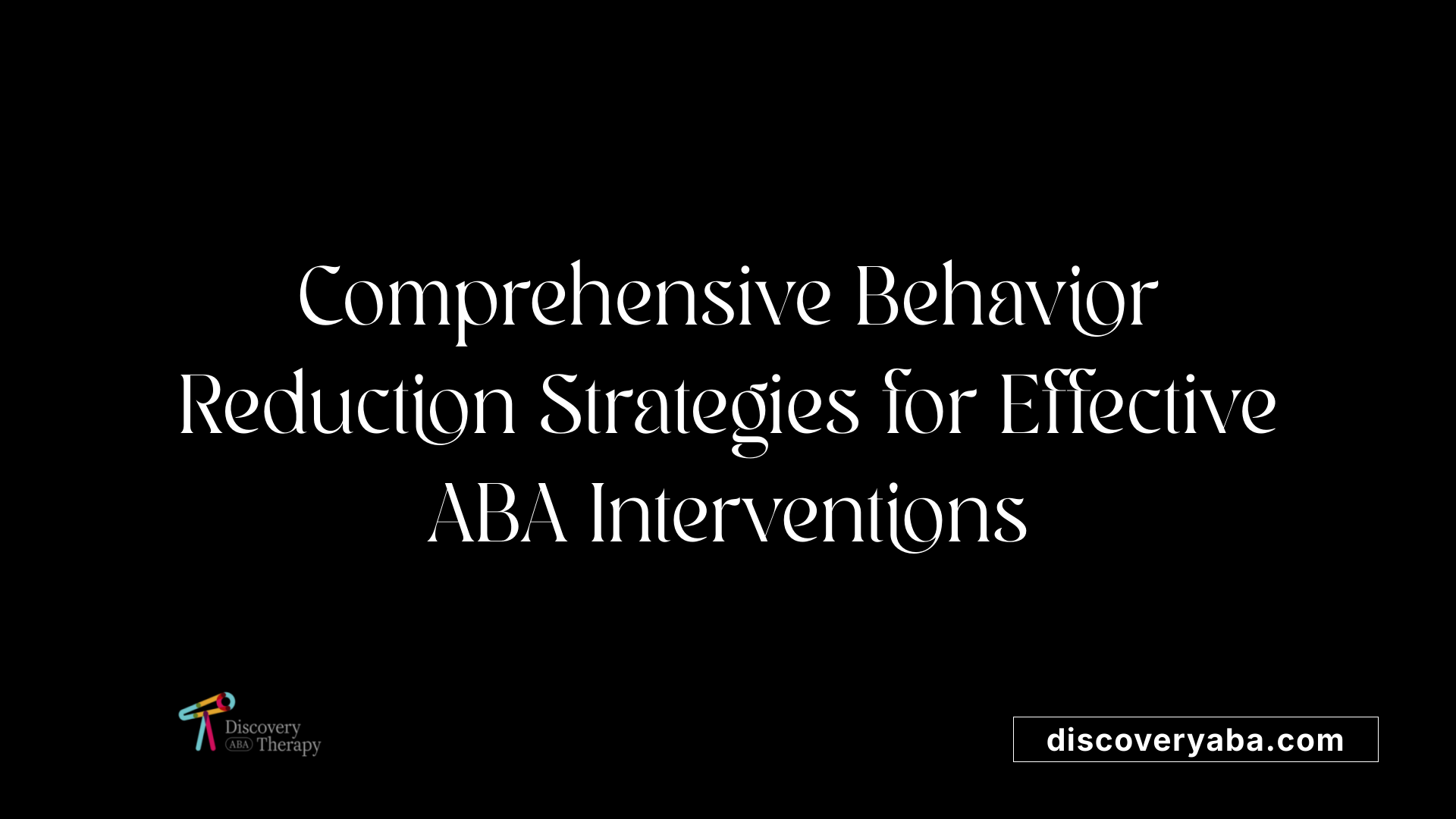 Comprehensive Behavior Reduction Strategies for Effective ABA Interventions

Discovery
ABA Therapy

discoveryaba.com